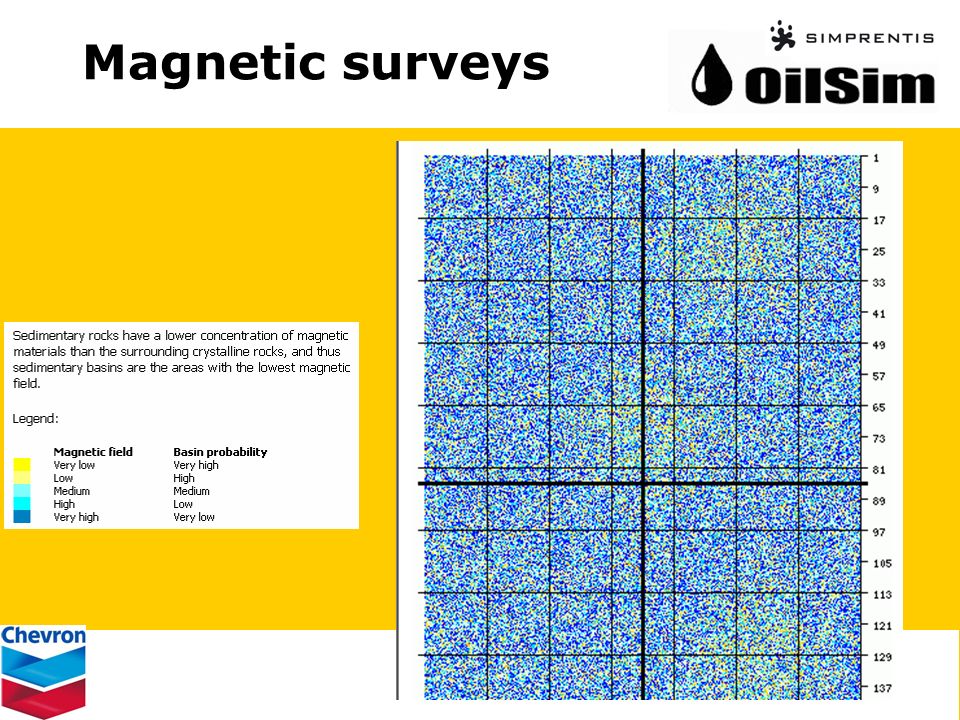 Magnetic surveys

SIMPRENTIS

OilSim

Sedimentary rocks have a lower concentration of magnetic materials than the surrounding crystalline rocks, and thus sedimentary basins are the areas with the lowest magnetic field.

Legend:

| Magnetic field | Basin probability |
|---|---|
| Very low | Very high |
| Low | High |
| Medium | Medium |
| High | Low |
| Very high | Very low |

1
9
17
25
33
41
49
57
65
73
81
89
97
105
113
121
129
137

Chevron